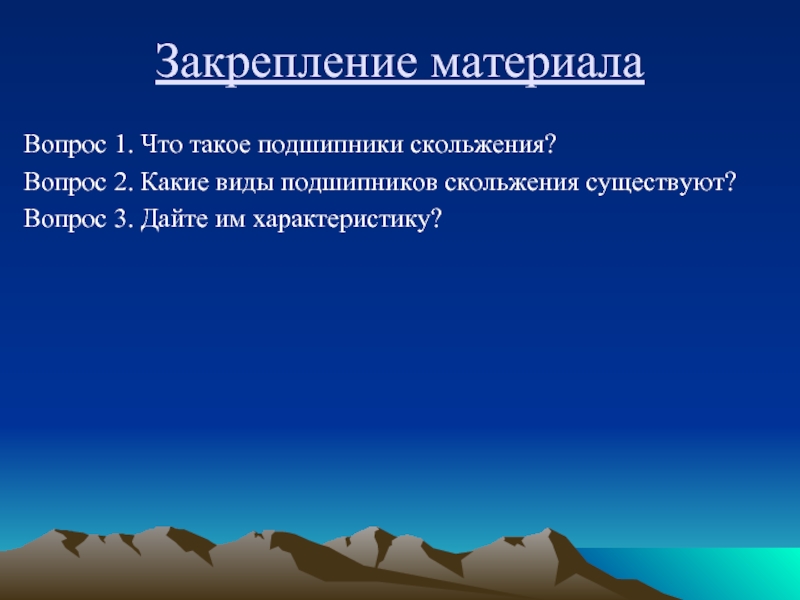 Закрепление материала

Вопрос 1. Что такое подшипники скольжения?

Вопрос 2. Какие виды подшипников скольжения существуют?

Вопрос 3. Дайте им характеристику?